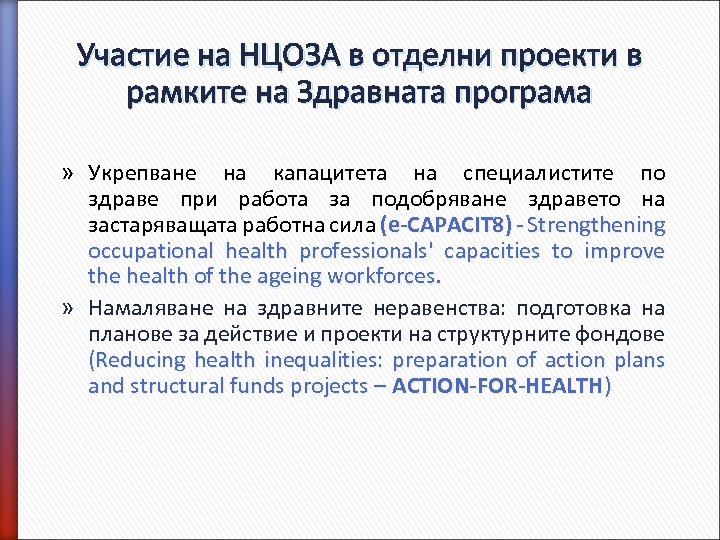 Участие на НЦОЗА в отделни проекти в рамките на Здравната програма

» Укрепване на капацитета на специалистите по здраве при работа за подобряване здравето на застаряващата работна сила (e-CAPACIT8) - Strengthening occupational health professionals' capacities to improve the health of the ageing workforces.

» Намаляване на здравните неравенства: подготовка на планове за действие и проекти на структурните фондове (Reducing health inequalities: preparation of action plans and structural funds projects – ACTION-FOR-HEALTH)